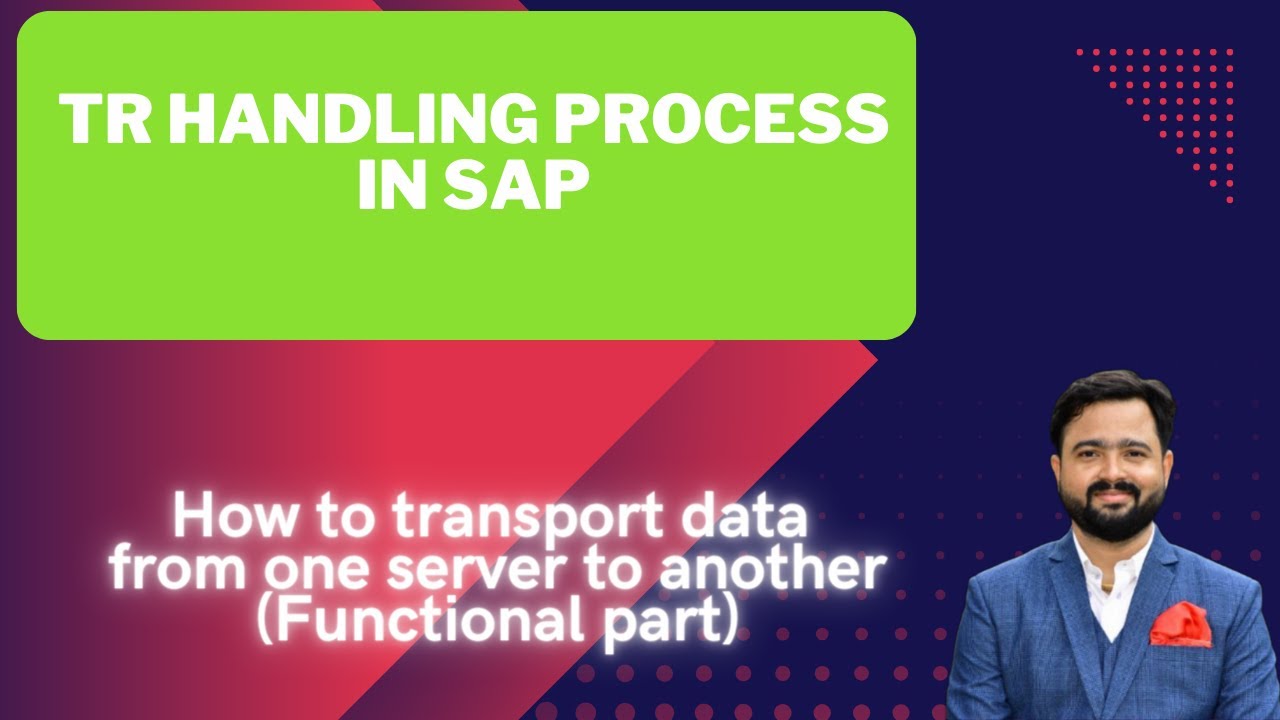 TR HANDLING PROCESS IN SAP

How to transport data from one server to another (Functional part)